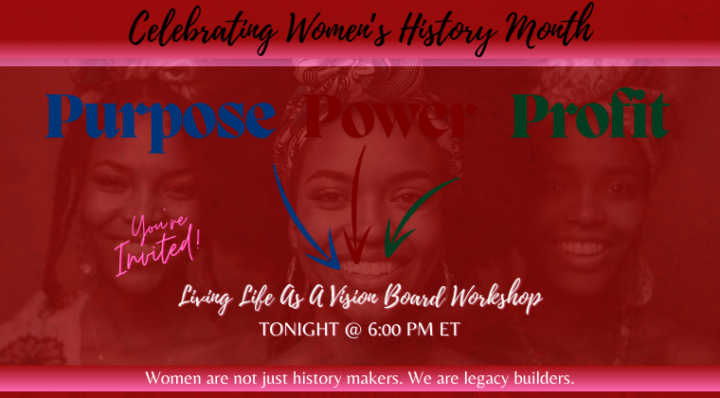 Celebrating Women's History Month

Purpose Power Profit

You're Invited!

Living Life As A Vision Board Workshop

TONIGHT @ 6:00 PM ET

Women are not just history makers. We are legacy builders.